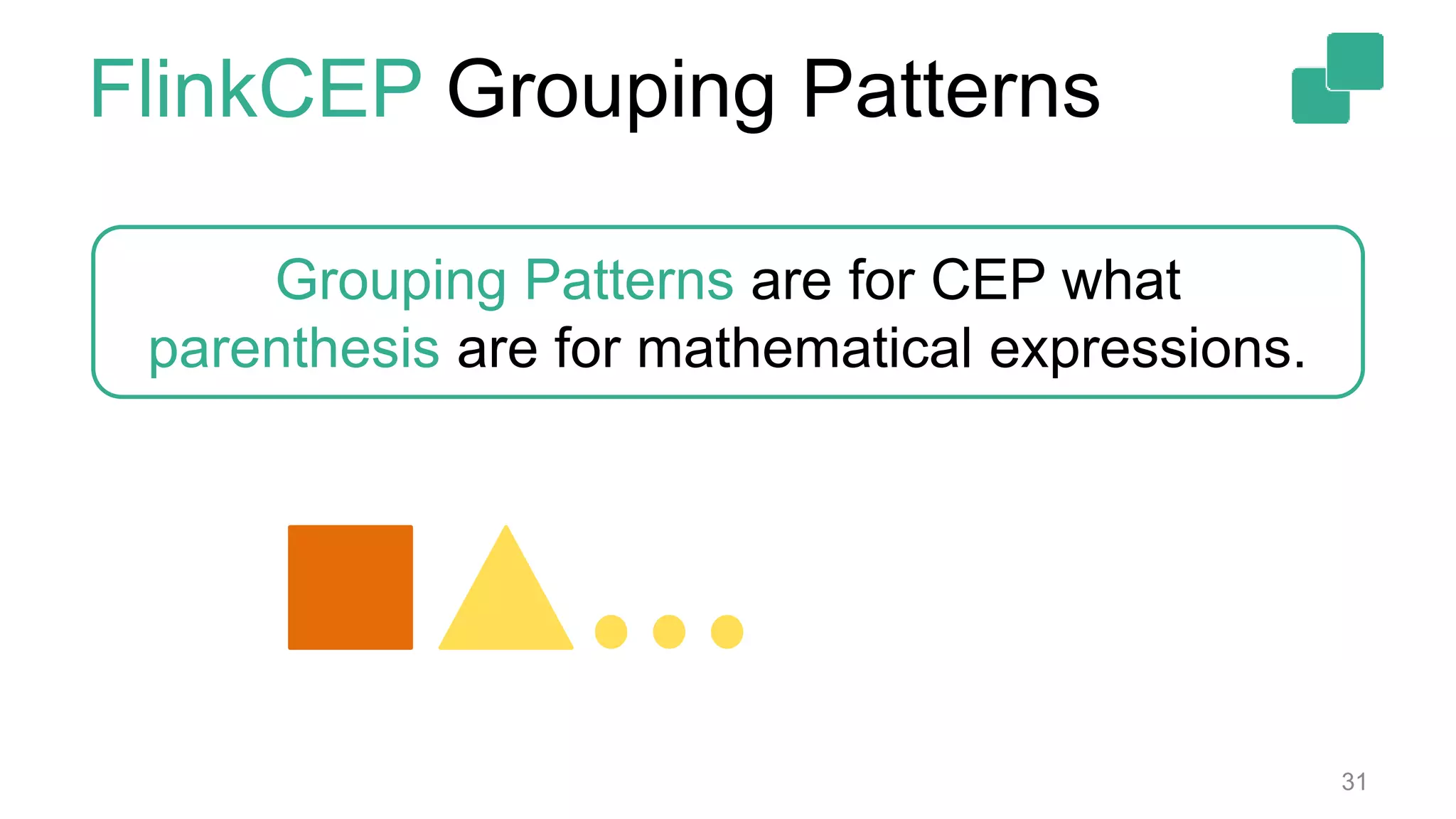 FlinkCEP Grouping Patterns

Grouping Patterns are for CEP what parenthesis are for mathematical expressions.

31